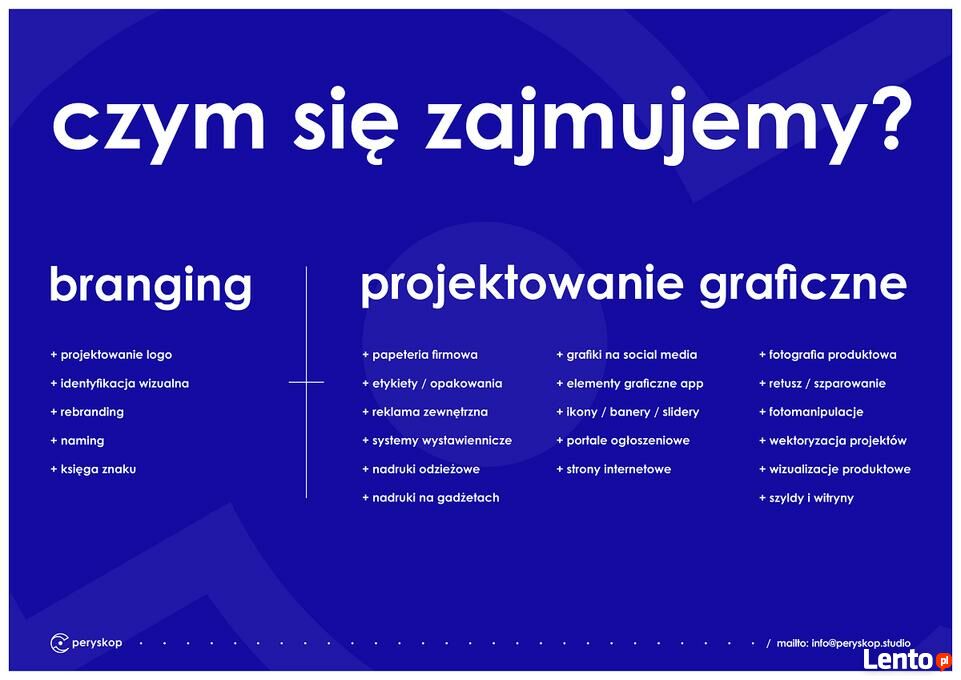 czym się zajmujemy?

branging

+ projektowanie logo
+ identyfikacja wizualna
+ rebranding
+ naming
+ księga znaku

projektowanie graficzne

+ papeteria firmowa
+ etykiety / opakowania
+ reklama zewnętrzna
+ systemy wystawiennicze
+ nadruki odzieżowe
+ nadruki na gadżetach

+ grafiki na social media
+ elementy graficzne app
+ ikony / banery / slidery
+ portale ogłoszeniowe
+ strony internetowe

+ fotografia produktowa
+ retusz / szparowanie
+ fotomanipulacje
+ wektoryzacja projektów
+ wizualizacje produktowe
+ szyldy i witryny

peryskop

/ mailto: info@peryskop.studio

Lento.pl